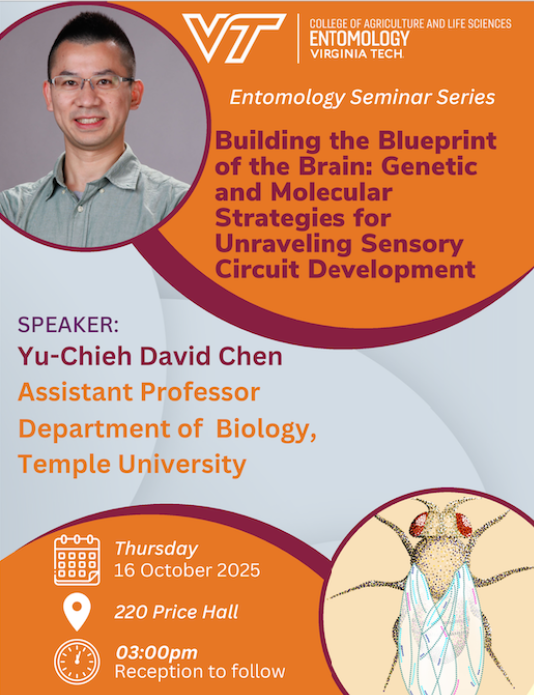 VT
COLLEGE OF AGRICULTURE AND LIFE SCIENCES
ENTOMOLOGY
VIRGINIA TECH.

Entomology Seminar Series

Building the Blueprint of the Brain: Genetic and Molecular Strategies for Unraveling Sensory Circuit Development

SPEAKER:
Yu-Chieh David Chen
Assistant Professor
Department of Biology,
Temple University

Thursday
16 October 2025

220 Price Hall

03:00pm
Reception to follow